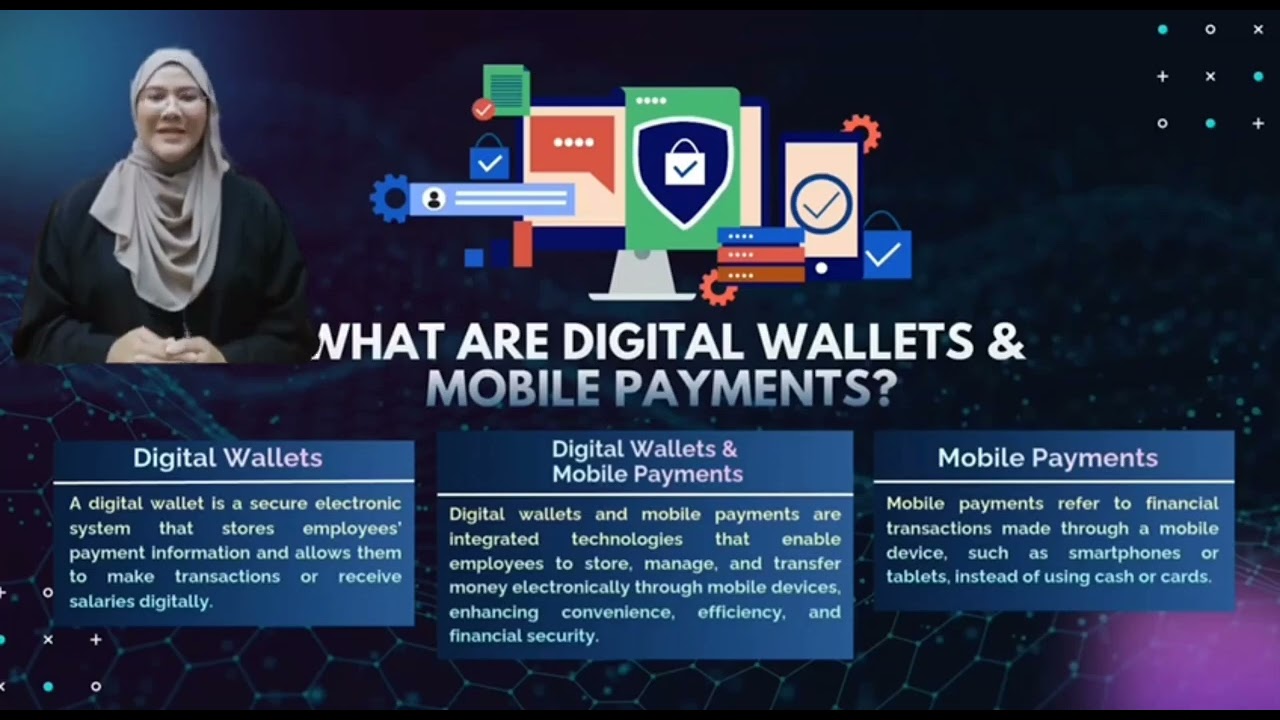 WHAT ARE DIGITAL WALLETS & MOBILE PAYMENTS?

Digital Wallets

A digital wallet is a secure electronic system that stores employees' payment information and allows them to make transactions or receive salaries digitally.

Digital Wallets & Mobile Payments

Digital wallets and mobile payments are integrated technologies that enable employees to store, manage, and transfer money electronically through mobile devices, enhancing convenience, efficiency, and financial security.

Mobile Payments

Mobile payments refer to financial transactions made through a mobile device, such as smartphones or tablets, instead of using cash or cards.